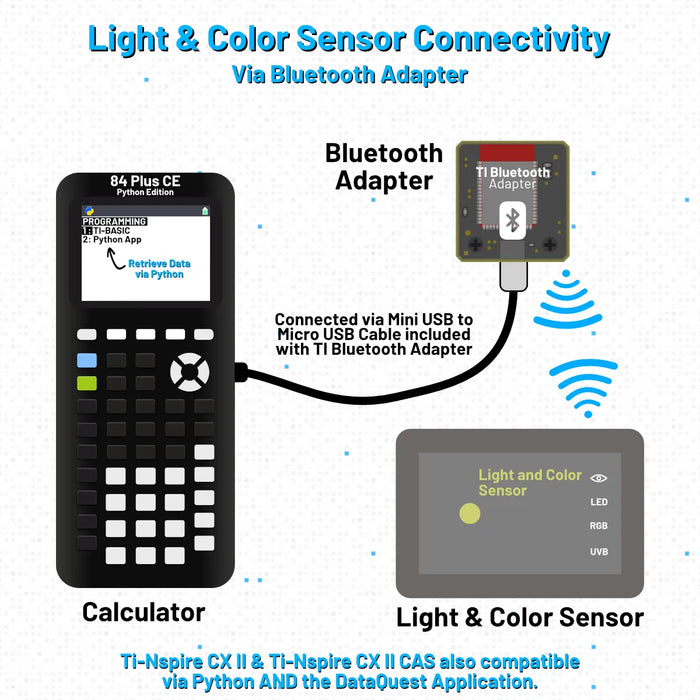 Light & Color Sensor Connectivity
Via Bluetooth Adapter

Bluetooth Adapter

TI Bluetooth Adapter

84 Plus CE
Python Edition

PROGRAMMING
1: TI-BASIC
2: Python App

Retrieve Data via Python

Connected via Mini USB to Micro USB Cable included with TI Bluetooth Adapter

Light and Color Sensor

LED
RGB
UVB

Calculator

Light & Color Sensor

Ti-Nspire CX II & Ti-Nspire CX II CAS also compatible via Python AND the DataQuest Application.